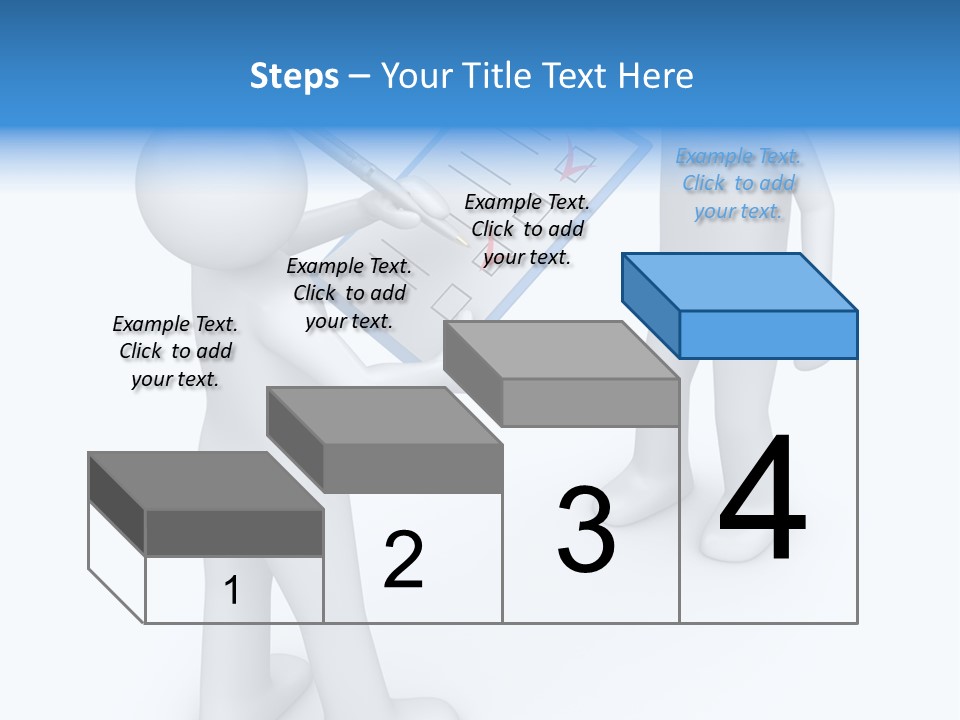 Steps – Your Title Text Here

Example Text. Click to add your text.

Example Text. Click to add your text.

Example Text. Click to add your text.

Example Text. Click to add your text.

1

2

3

4